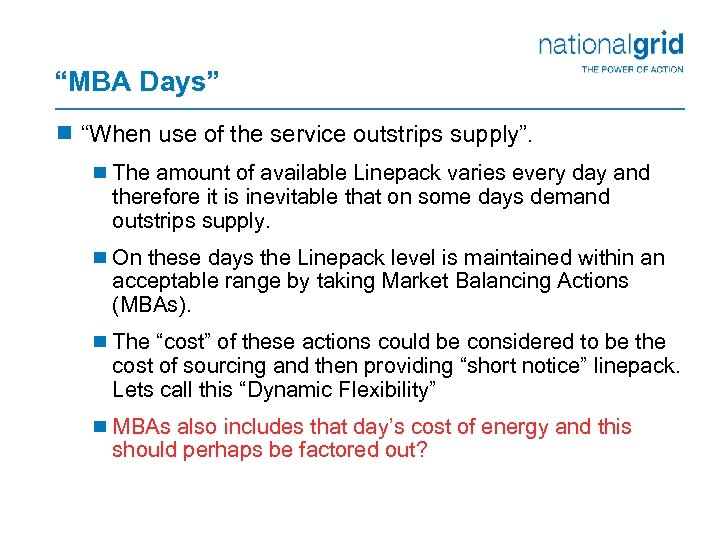 nationalgrid
THE POWER OF ACTION

“MBA Days”

“When use of the service outstrips supply”.

The amount of available Linepack varies every day and therefore it is inevitable that on some days demand outstrips supply.

On these days the Linepack level is maintained within an acceptable range by taking Market Balancing Actions (MBAs).

The “cost” of these actions could be considered to be the cost of sourcing and then providing “short notice” linepack. Lets call this “Dynamic Flexibility”

MBAs also includes that day’s cost of energy and this should perhaps be factored out?